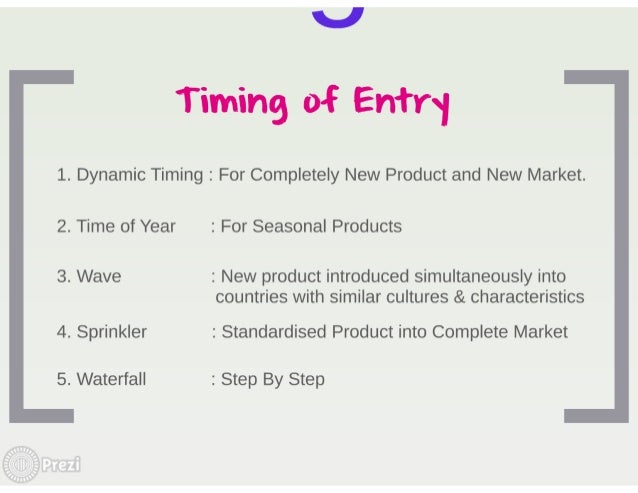 Timing of Entry

1. Dynamic Timing : For Completely New Product and New Market.

2. Time of Year : For Seasonal Products

3. Wave : New product introduced simultaneously into countries with similar cultures & characteristics

4. Sprinkler : Standardised Product into Complete Market

5. Waterfall : Step By Step

Prezi